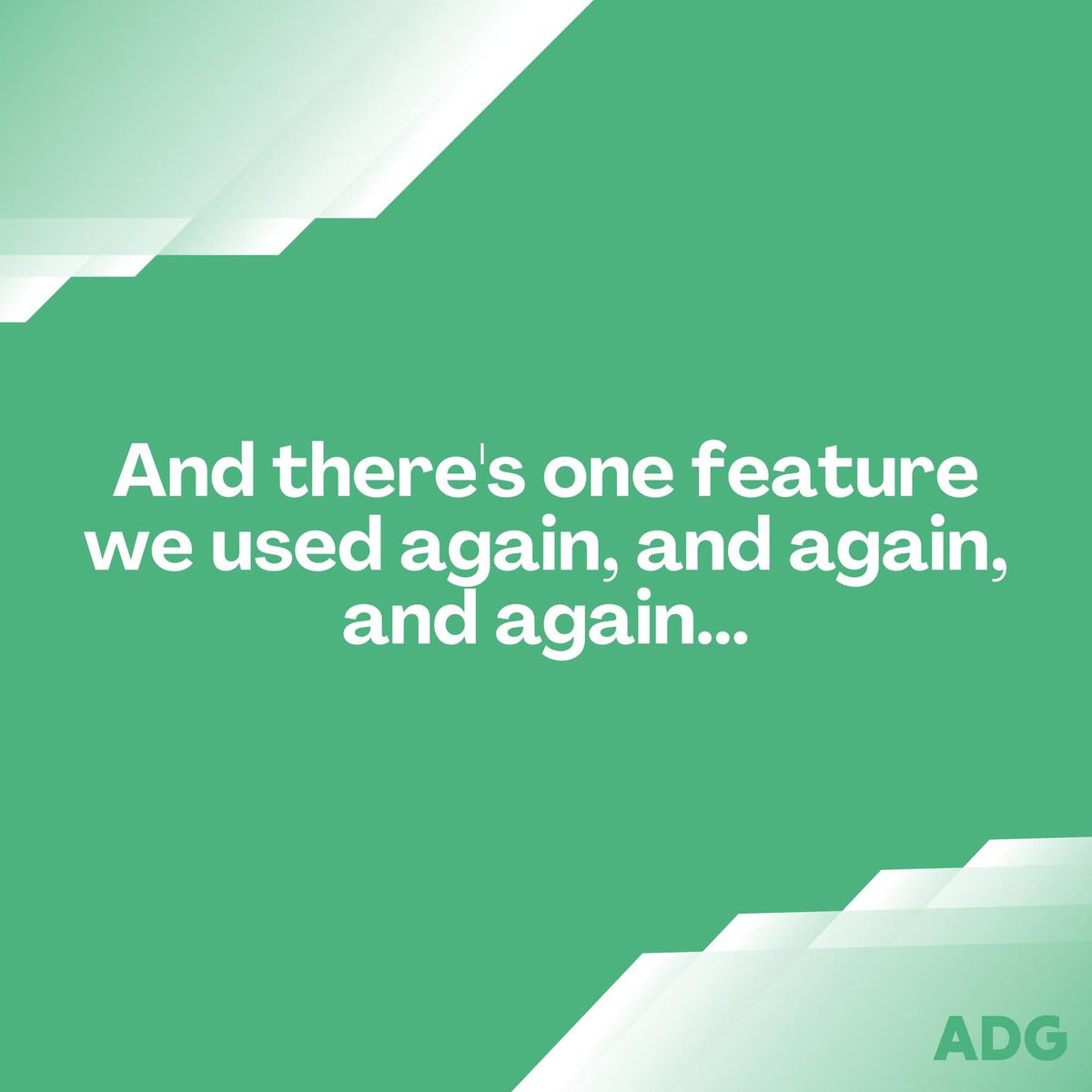 And there's one feature we used again, and again, and again...

ADG